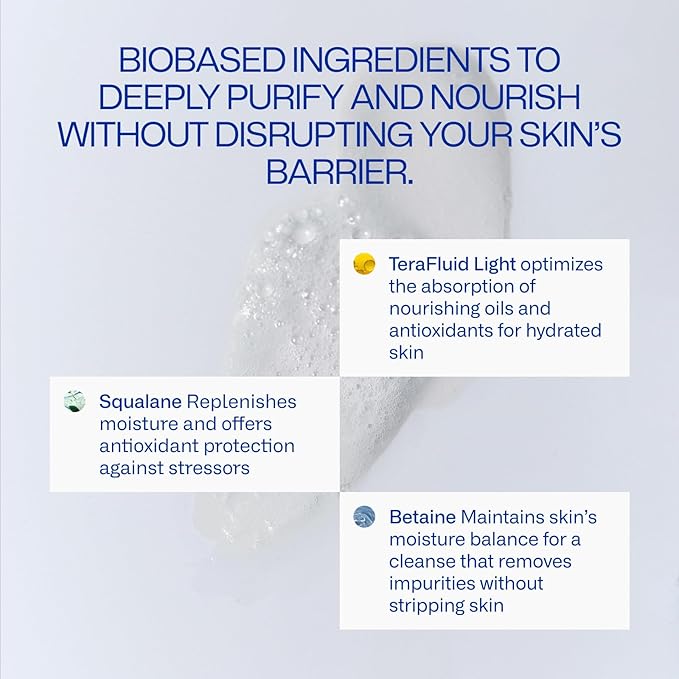 BIOBASED INGREDIENTS TO DEEPLY PURIFY AND NOURISH WITHOUT DISRUPTING YOUR SKIN'S BARRIER.

TeraFluid Light optimizes the absorption of nourishing oils and antioxidants for hydrated skin

Squalane Replenishes moisture and offers antioxidant protection against stressors

Betaine Maintains skin's moisture balance for a cleanse that removes impurities without stripping skin